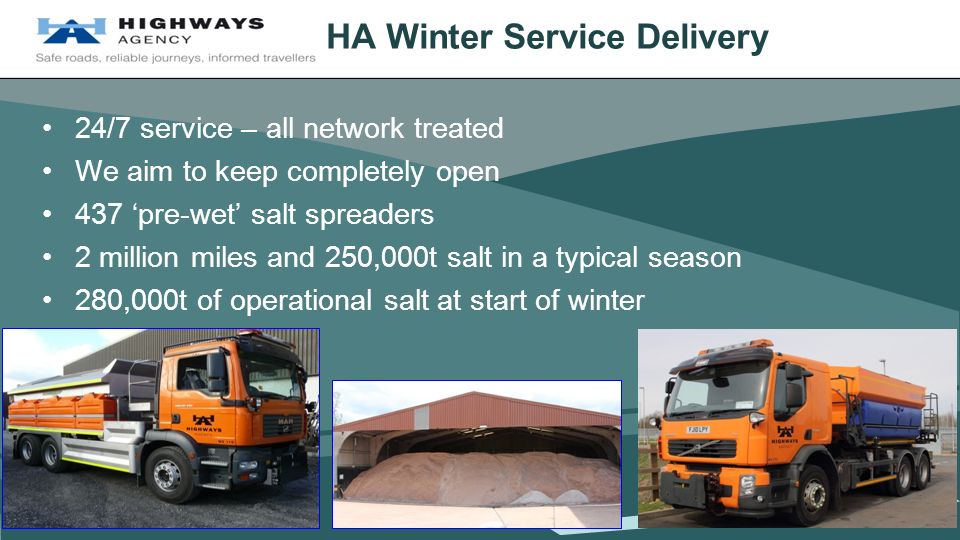 HIGHWAYS AGENCY
Safe roads, reliable journeys, informed travellers

HA Winter Service Delivery

• 24/7 service – all network treated
• We aim to keep completely open
• 437 ‘pre-wet’ salt spreaders
• 2 million miles and 250,000t salt in a typical season
• 280,000t of operational salt at start of winter

HIGHWAYS
MAN

HIGHWAYS